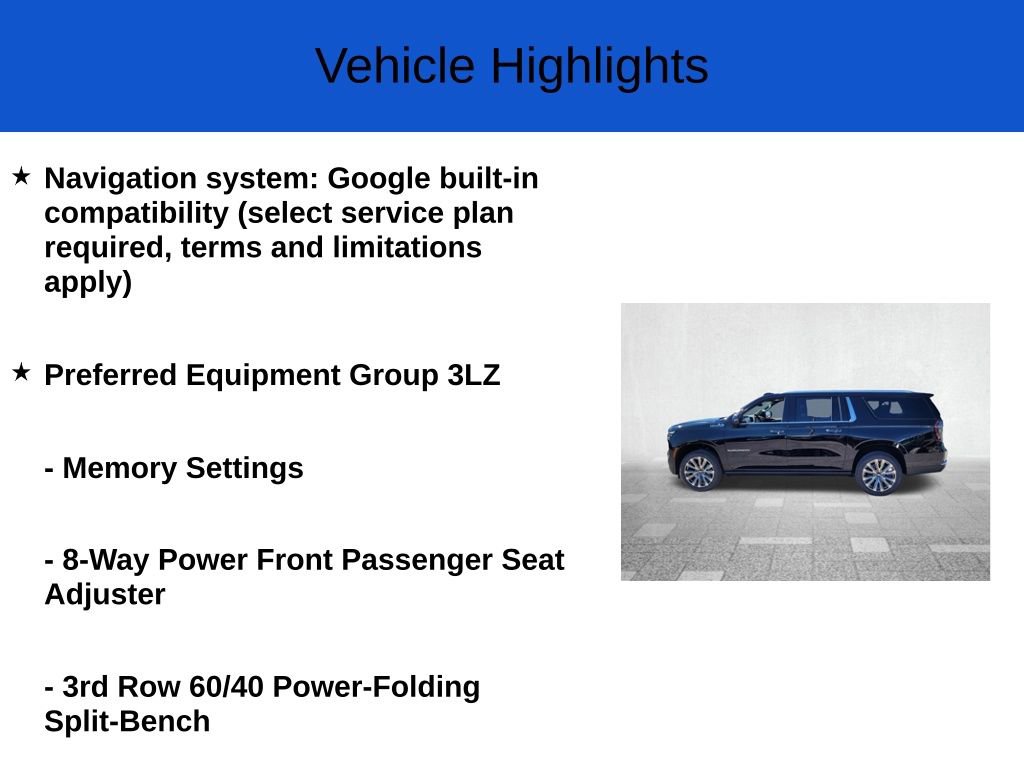 Vehicle Highlights

★ Navigation system: Google built-in compatibility (select service plan required, terms and limitations apply)

★ Preferred Equipment Group 3LZ

- Memory Settings

- 8-Way Power Front Passenger Seat Adjuster

- 3rd Row 60/40 Power-Folding Split-Bench